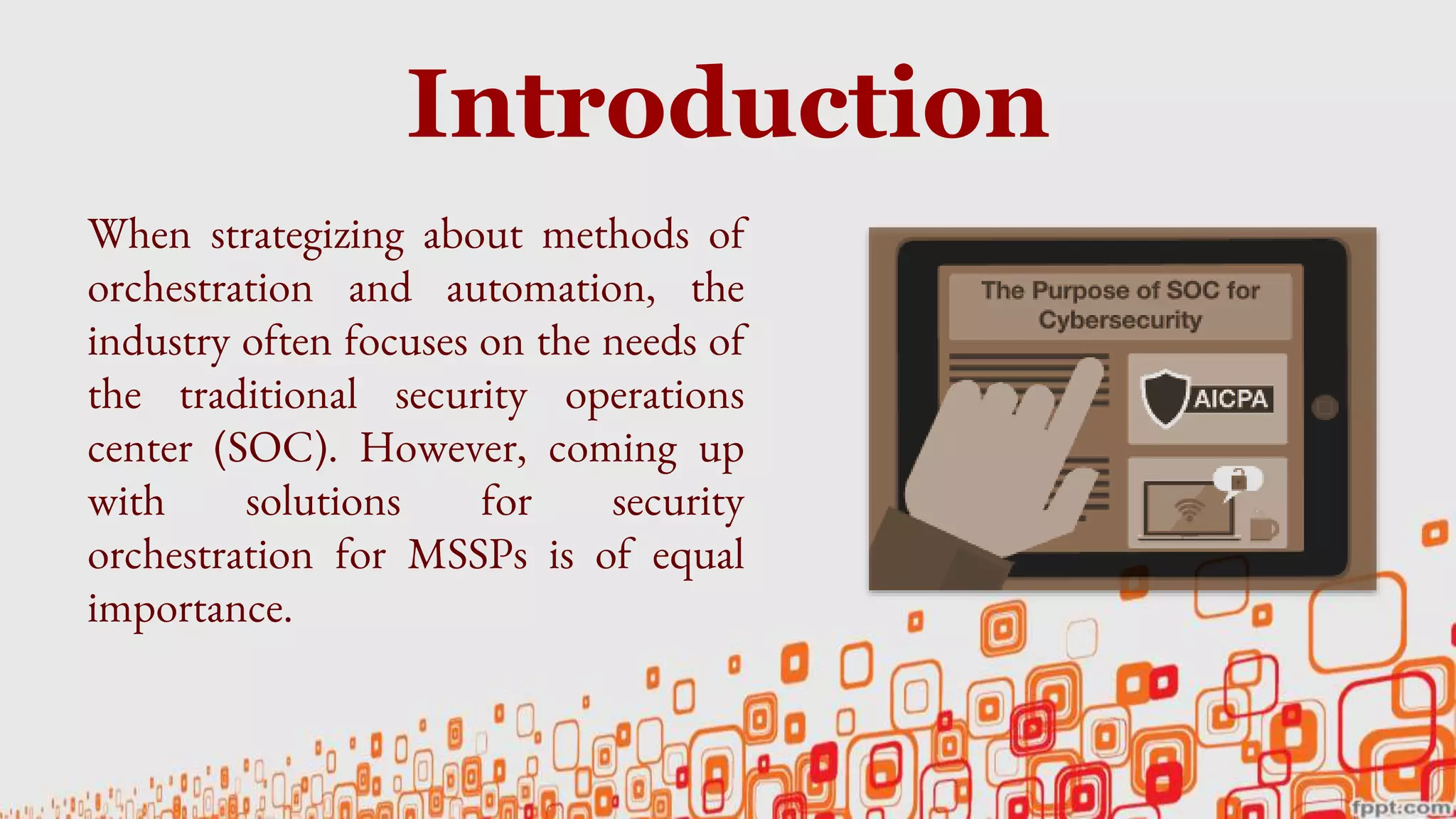 Introduction

When strategizing about methods of orchestration and automation, the industry often focuses on the needs of the traditional security operations center (SOC). However, coming up with solutions for security orchestration for MSSPs is of equal importance.

The Purpose of SOC for Cybersecurity

AICPA

fppt.com